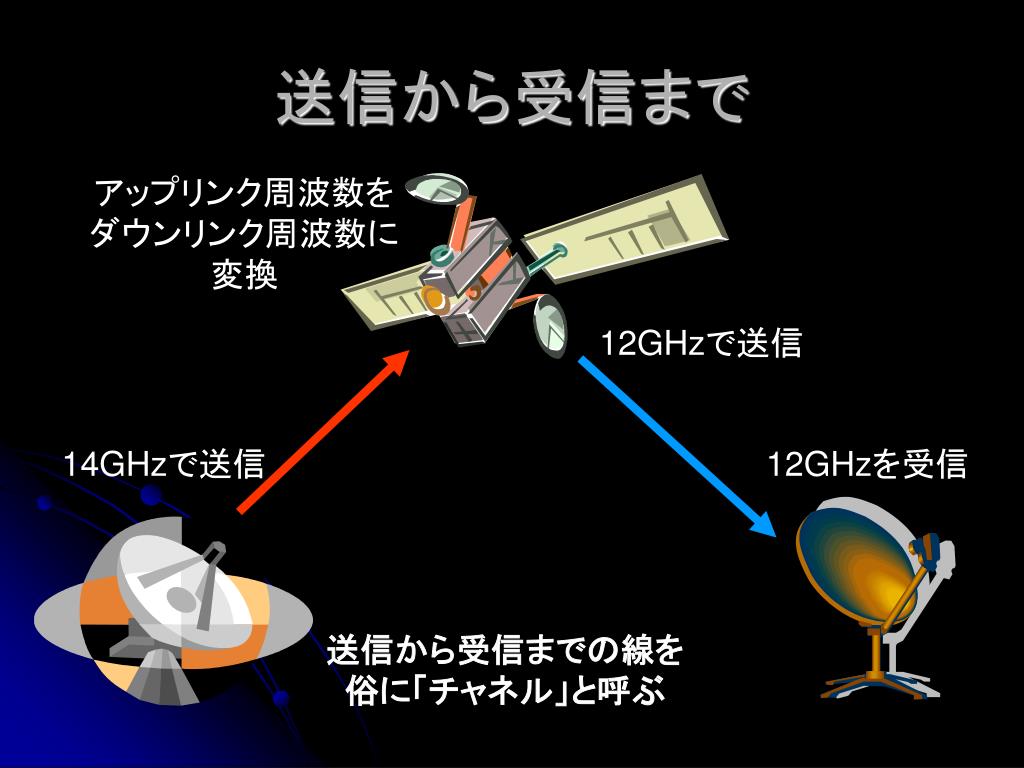 送信から受信まで

アップリンク周波数をダウンリンク周波数に変換

12GHzで送信

14GHzで送信

12GHzを受信

送信から受信までの線を俗に「チャネル」と呼ぶ